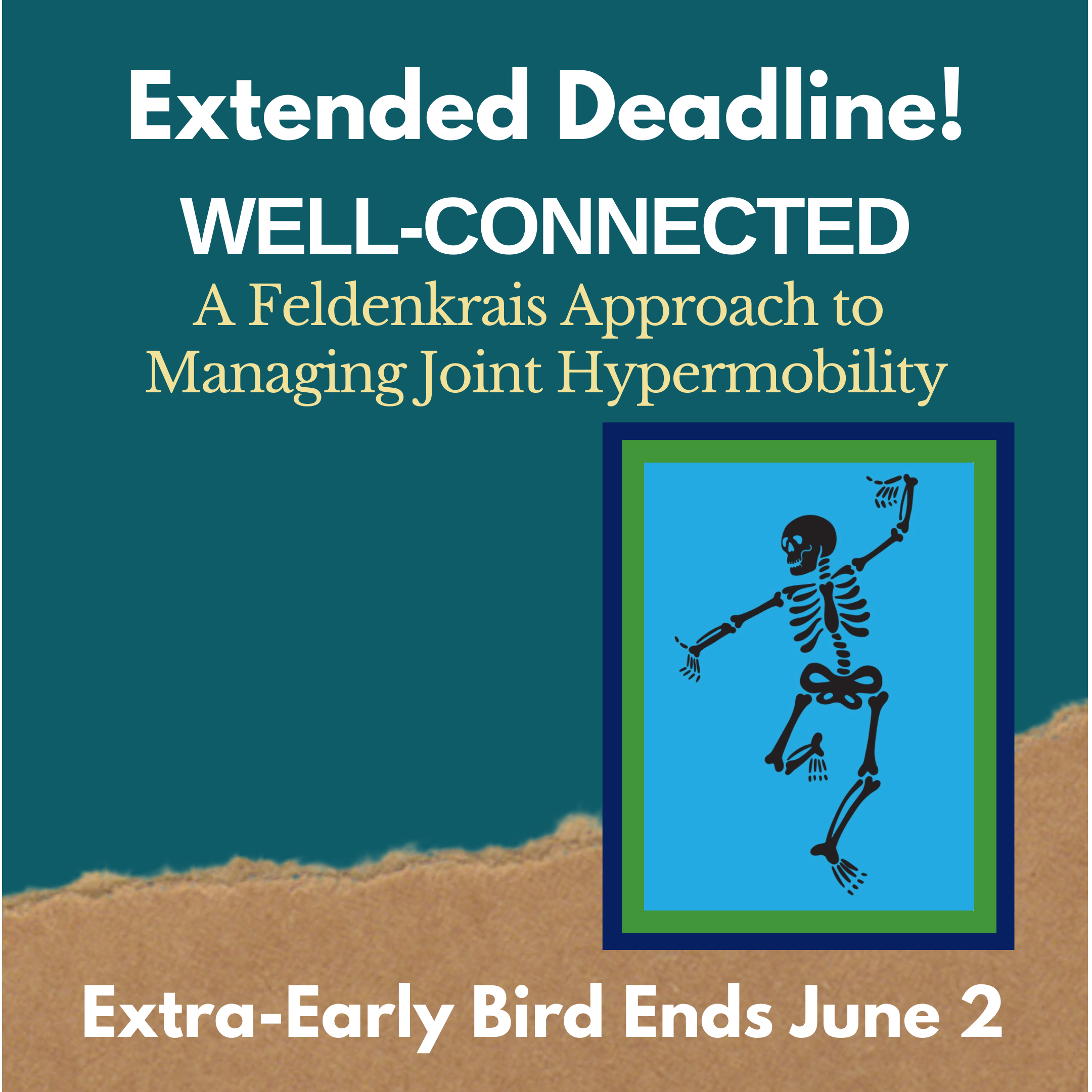 Extended Deadline!

WELL-CONNECTED

A Feldenkrais Approach to Managing Joint Hypermobility

Extra-Early Bird Ends June 2